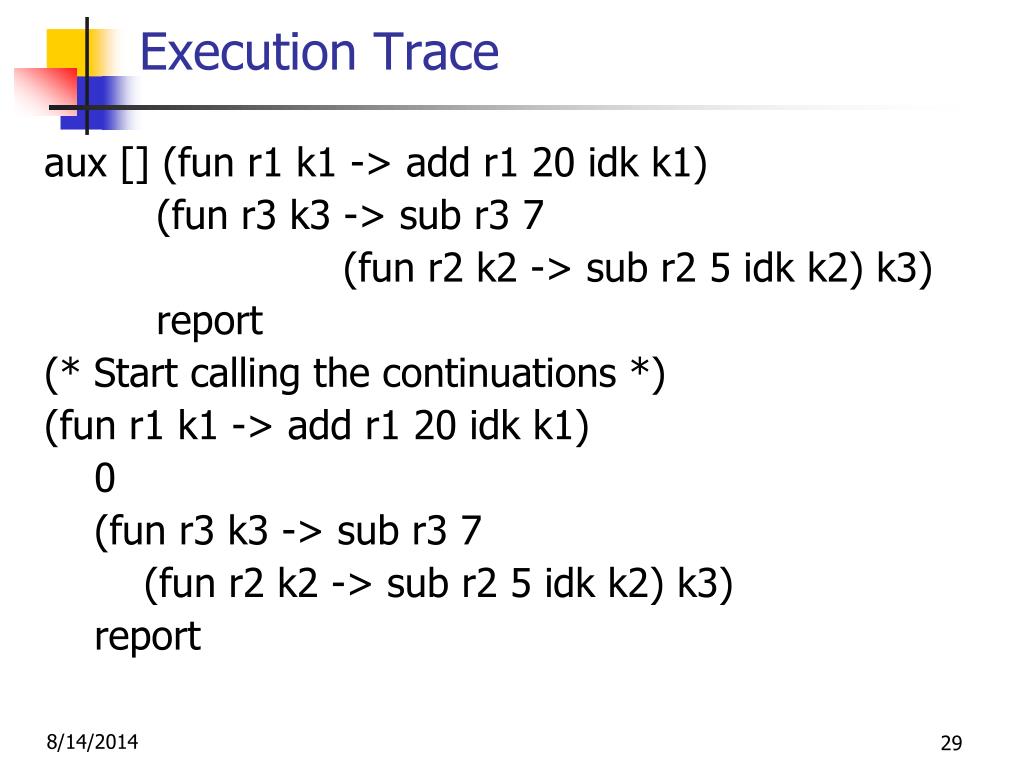 Execution Trace

aux [] (fun r1 k1 -> add r1 20 idk k1)
(fun r3 k3 -> sub r3 7
(fun r2 k2 -> sub r2 5 idk k2) k3)
report
(* Start calling the continuations *)
(fun r1 k1 -> add r1 20 idk k1)
0
(fun r3 k3 -> sub r3 7
(fun r2 k2 -> sub r2 5 idk k2) k3)
report

8/14/2014

29